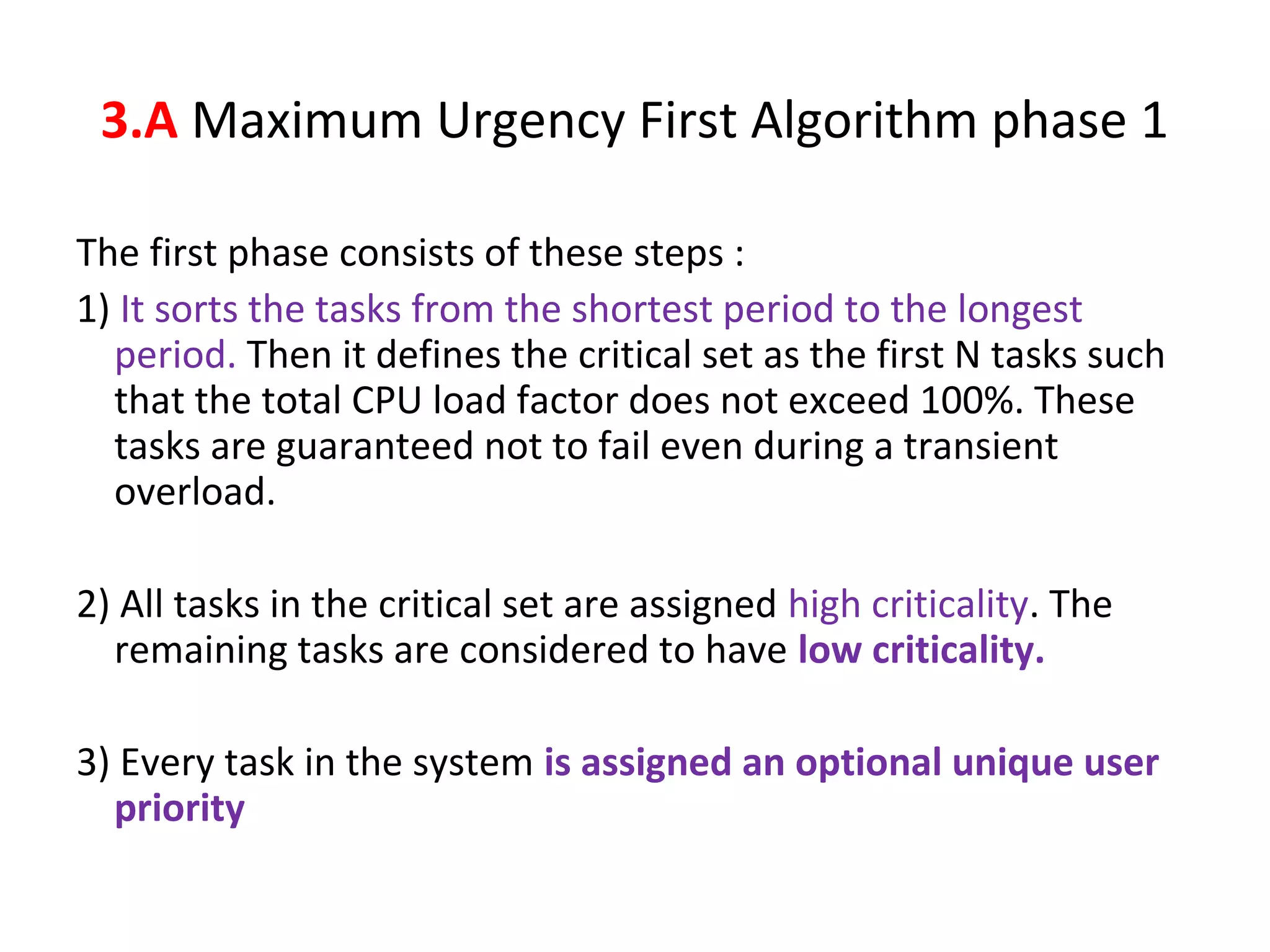 3.A Maximum Urgency First Algorithm phase 1

The first phase consists of these steps :

1) It sorts the tasks from the shortest period to the longest period. Then it defines the critical set as the first N tasks such that the total CPU load factor does not exceed 100%. These tasks are guaranteed not to fail even during a transient overload.

2) All tasks in the critical set are assigned high criticality. The remaining tasks are considered to have low criticality.

3) Every task in the system is assigned an optional unique user priority